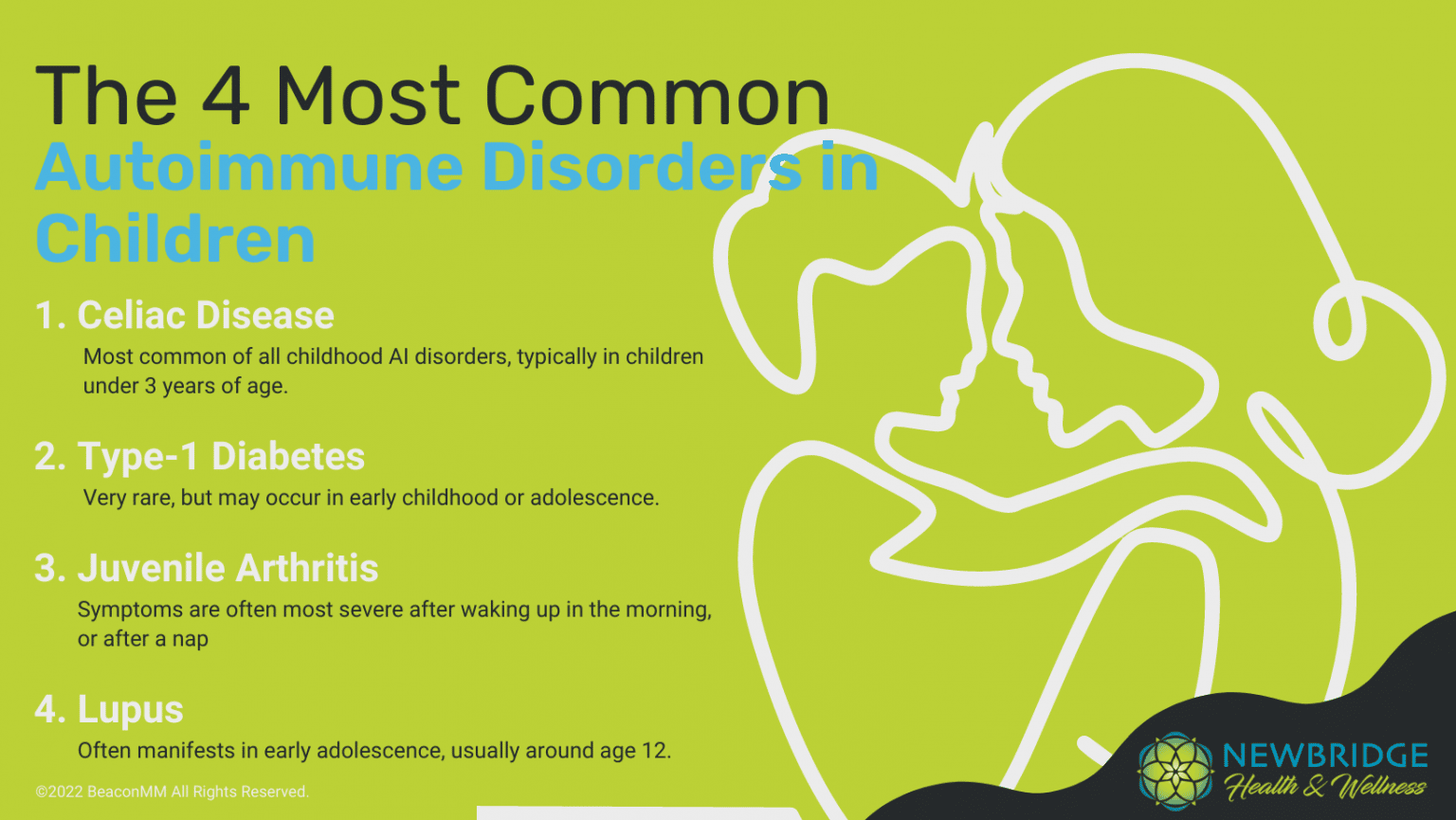 The 4 Most Common
Autoimmune Disorders in Children

1. Celiac Disease
Most common of all childhood AI disorders, typically in children under 3 years of age.

2. Type-1 Diabetes
Very rare, but may occur in early childhood or adolescence.

3. Juvenile Arthritis
Symptoms are often most severe after waking up in the morning, or after a nap

4. Lupus
Often manifests in early adolescence, usually around age 12.

©2022 BeaconMM All Rights Reserved.

NEWBRIDGE
Health & Wellness